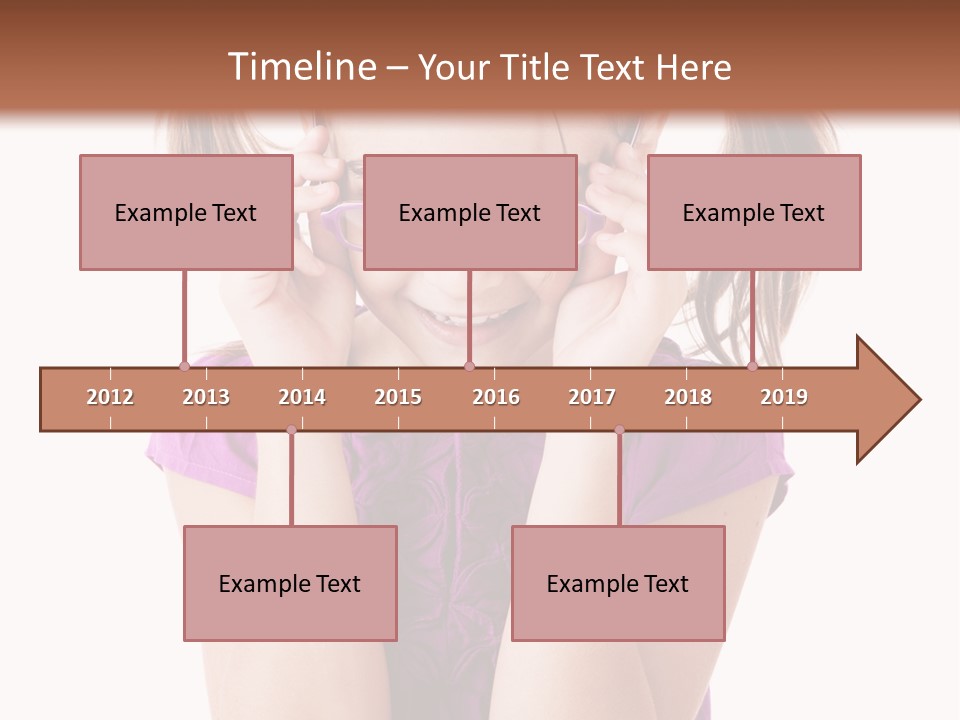 Timeline – Your Title Text Here

Example Text

Example Text

Example Text

2012 2013 2014 2015 2016 2017 2018 2019

Example Text

Example Text